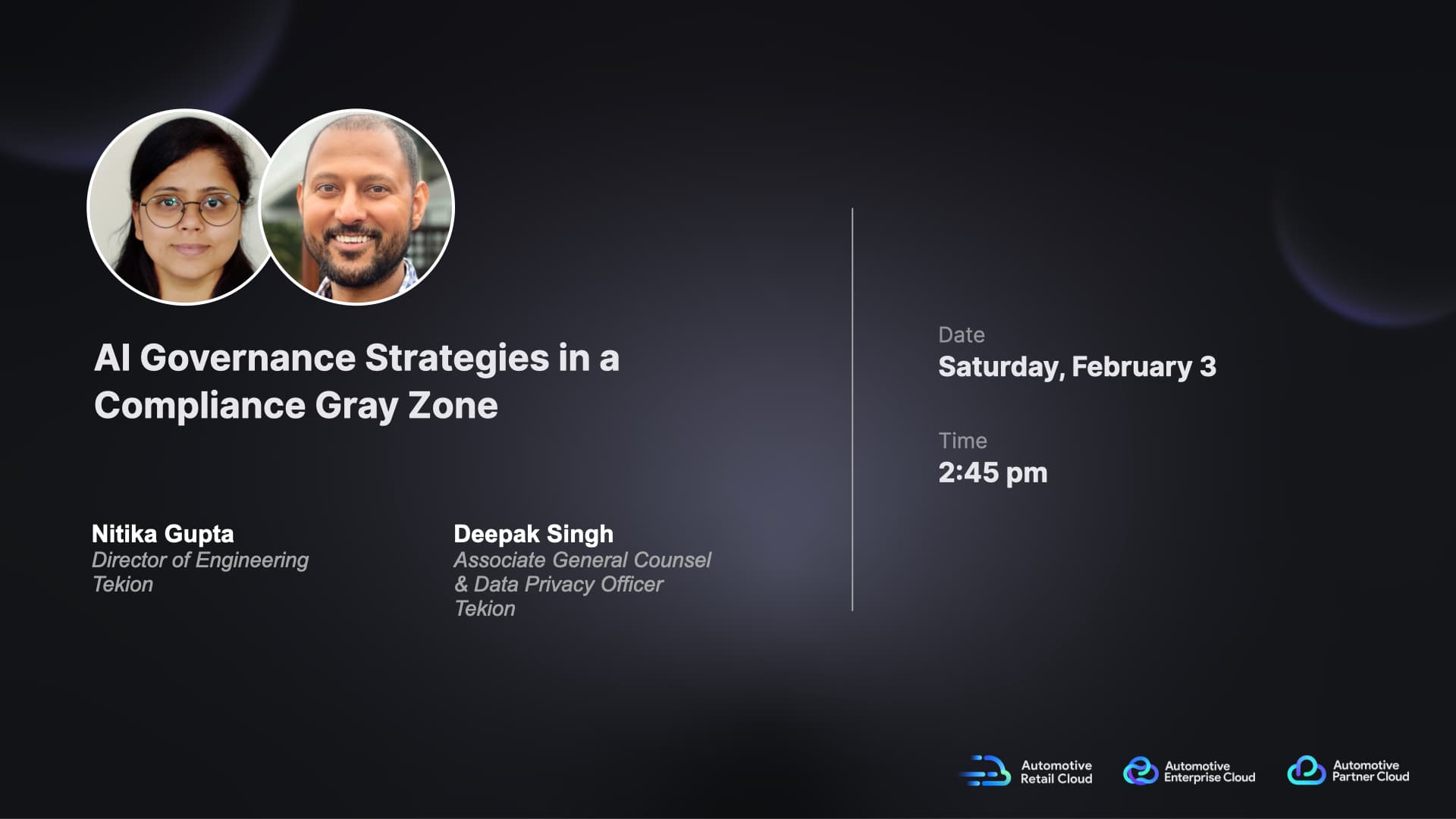 AI Governance Strategies in a Compliance Gray Zone

Nitika Gupta
Director of Engineering
Tekion

Deepak Singh
Associate General Counsel & Data Privacy Officer
Tekion

Date
Saturday, February 3

Time
2:45 pm

Automotive Retail Cloud

Automotive Enterprise Cloud

Automotive Partner Cloud